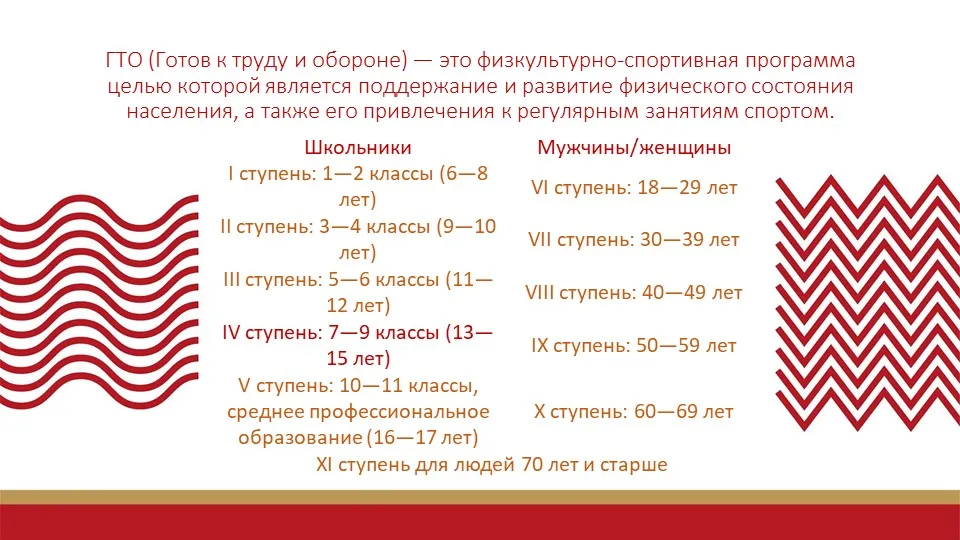 ГТО (Готов к труду и обороне) — это физкультурно-спортивная программа целью которой является поддержание и развитие физического состояния населения, а также его привлечения к регулярным занятиям спортом.

Школьники
I ступень: 1—2 классы (6—8 лет)
II ступень: 3—4 классы (9—10 лет)
III ступень: 5—6 классы (11—12 лет)
IV ступень: 7—9 классы (13—15 лет)
V ступень: 10—11 классы, среднее профессиональное образование (16—17 лет)

Мужчины/женщины
VI ступень: 18—29 лет
VII ступень: 30—39 лет
VIII ступень: 40—49 лет
IX ступень: 50—59 лет
X ступень: 60—69 лет

XI ступень для людей 70 лет и старше